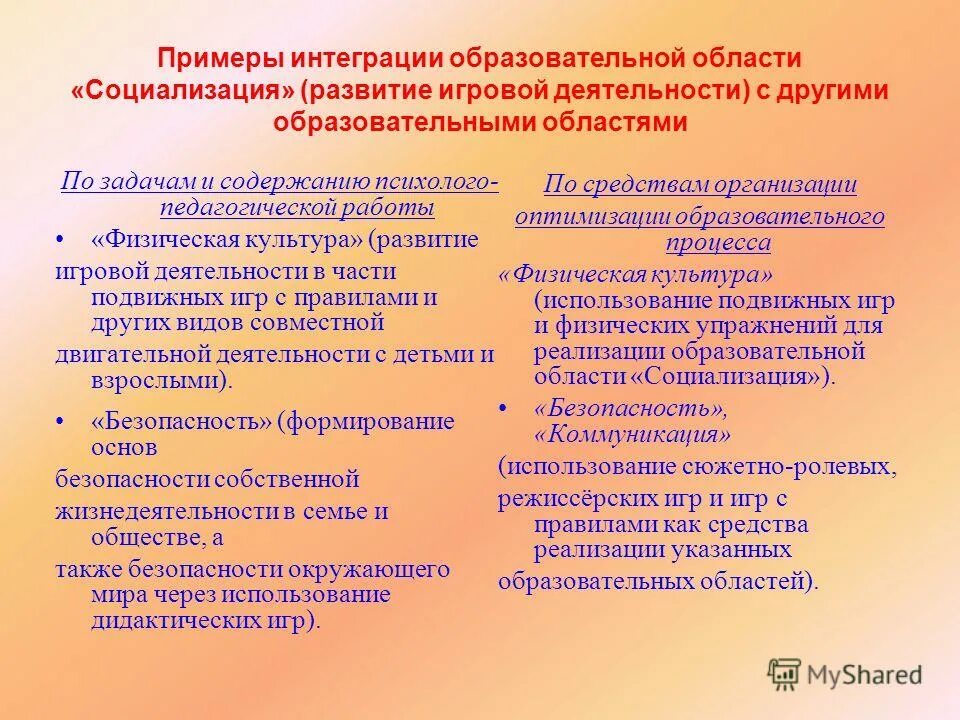 Примеры интеграции образовательной области «Социализация» (развитие игровой деятельности) с другими образовательными областями

По задачам и содержанию психолого-педагогической работы

• «Физическая культура» (развитие игровой деятельности в части подвижных игр с правилами и других видов совместной двигательной деятельности с детьми и взрослыми).

• «Безопасность» (формирование основ безопасности собственной жизнедеятельности в семье и обществе, а также безопасности окружающего мира через использование дидактических игр).

По средствам организации оптимизации образовательного процесса

«Физическая культура» (использование подвижных игр и физических упражнений для реализации образовательной области «Социализация»).

• «Безопасность», «Коммуникация» (использование сюжетно-ролевых, режиссёрских игр и игр с правилами как средства реализации указанных образовательных областей).

MyShared